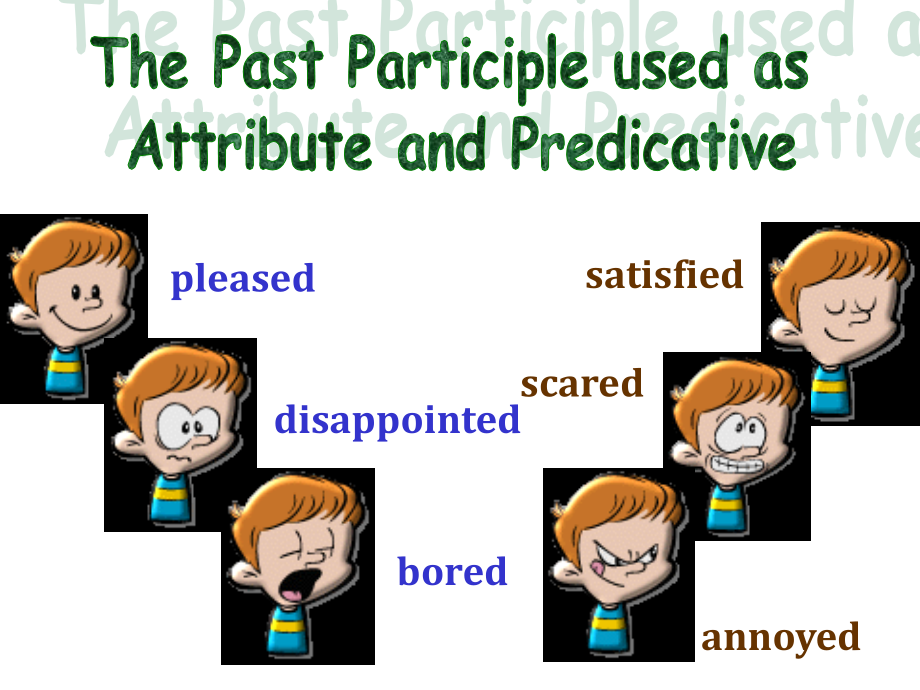 The Past Participle used as Attribute and Predicative

pleased

disappointed

bored

satisfied

scared

annoyed